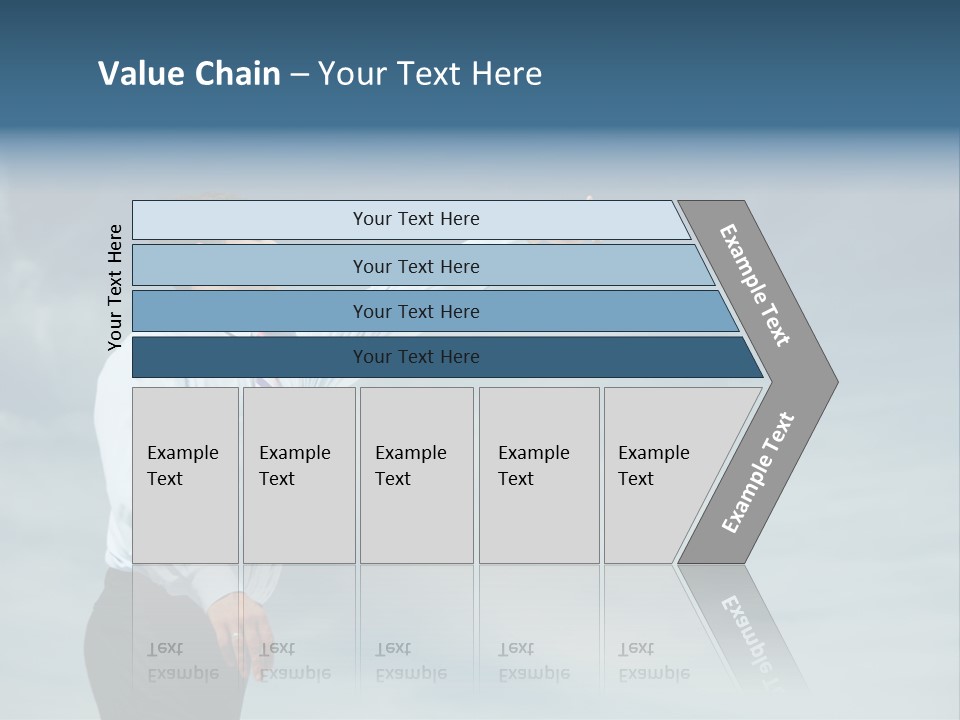 Value Chain – Your Text Here

Your Text Here

Your Text Here

Your Text Here

Your Text Here

Your Text Here

Example Text

Example Text

Example Text

Example Text

Example Text

Example Text

Example Text